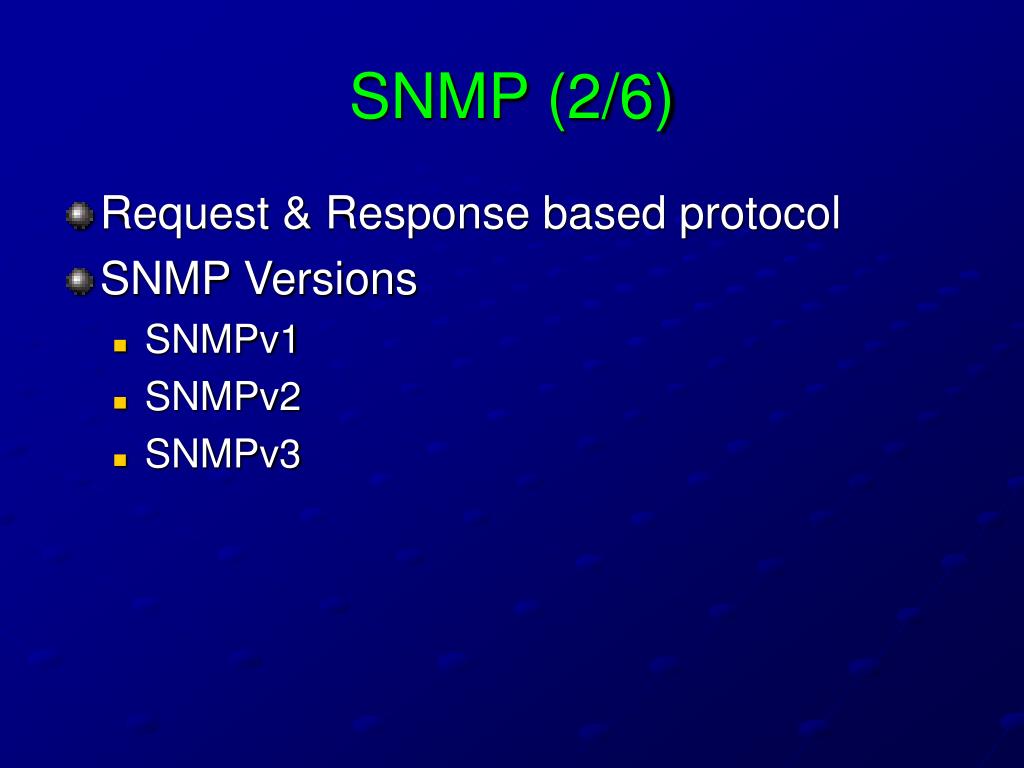 SNMP (2/6)

Request & Response based protocol

SNMP Versions

SNMPv1

SNMPv2

SNMPv3